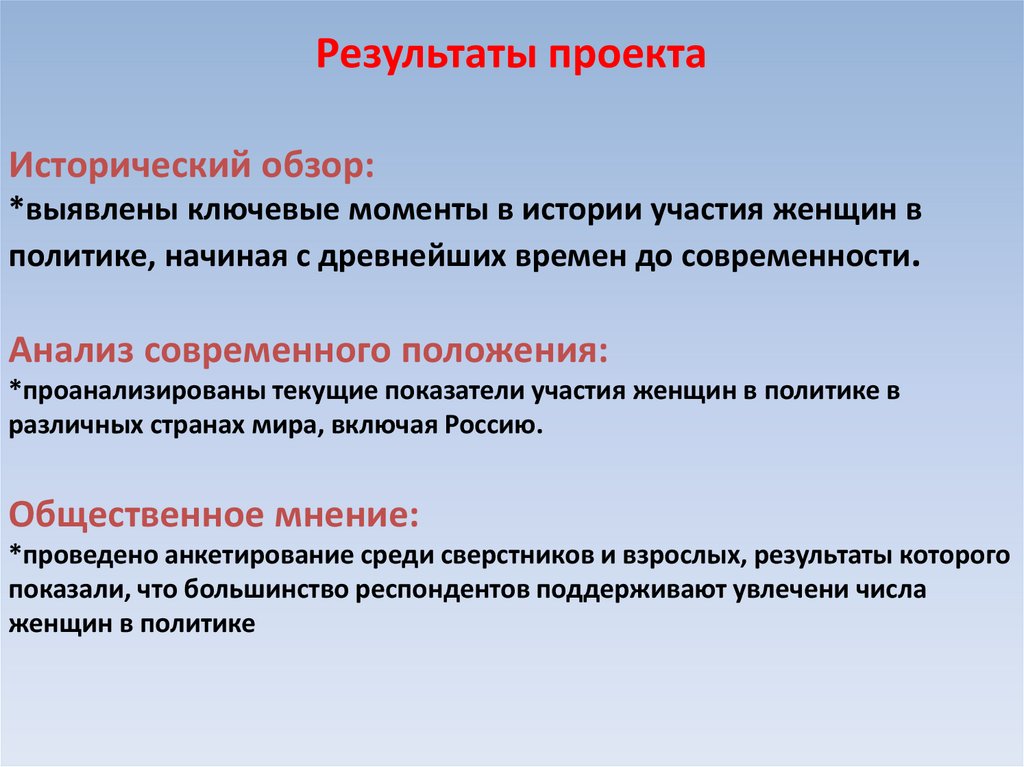 Результаты проекта

Исторический обзор:
*выявлены ключевые моменты в истории участия женщин в политике, начиная с древнейших времен до современности.

Анализ современного положения:
*проанализированы текущие показатели участия женщин в политике в различных странах мира, включая Россию.

Общественное мнение:
*проведено анкетирование среди сверстников и взрослых, результаты которого показали, что большинство респондентов поддерживают увлечени числа женщин в политике